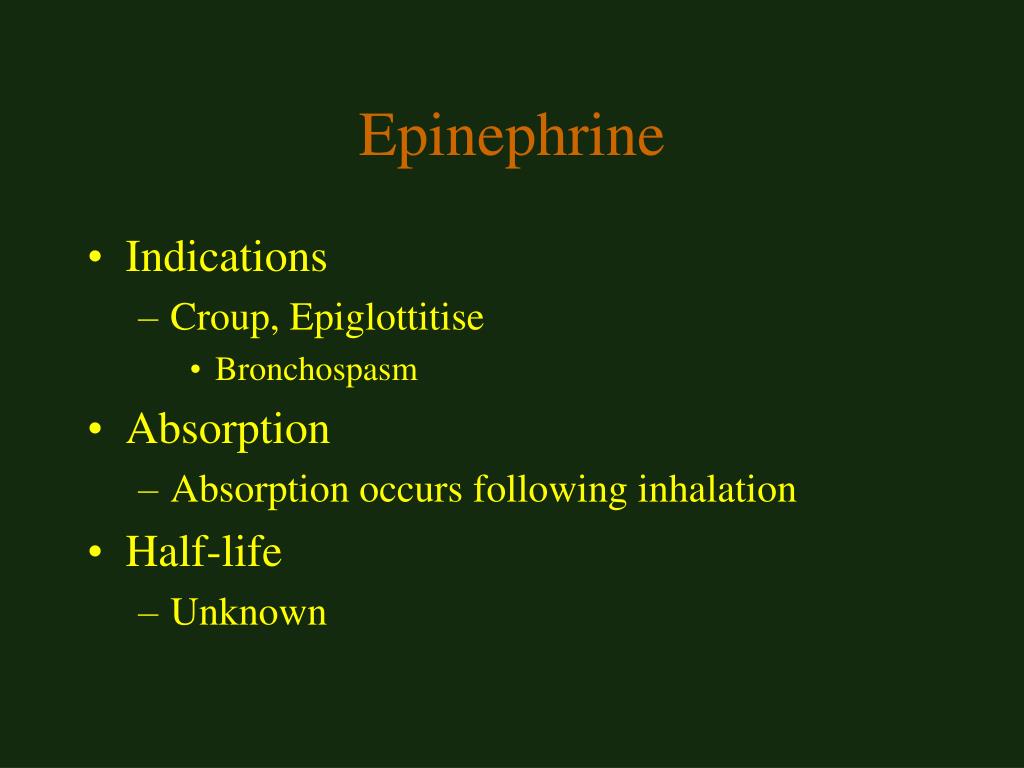 Epinephrine

• Indications
– Croup, Epiglottitise
• Bronchospasm
• Absorption
– Absorption occurs following inhalation
• Half-life
– Unknown